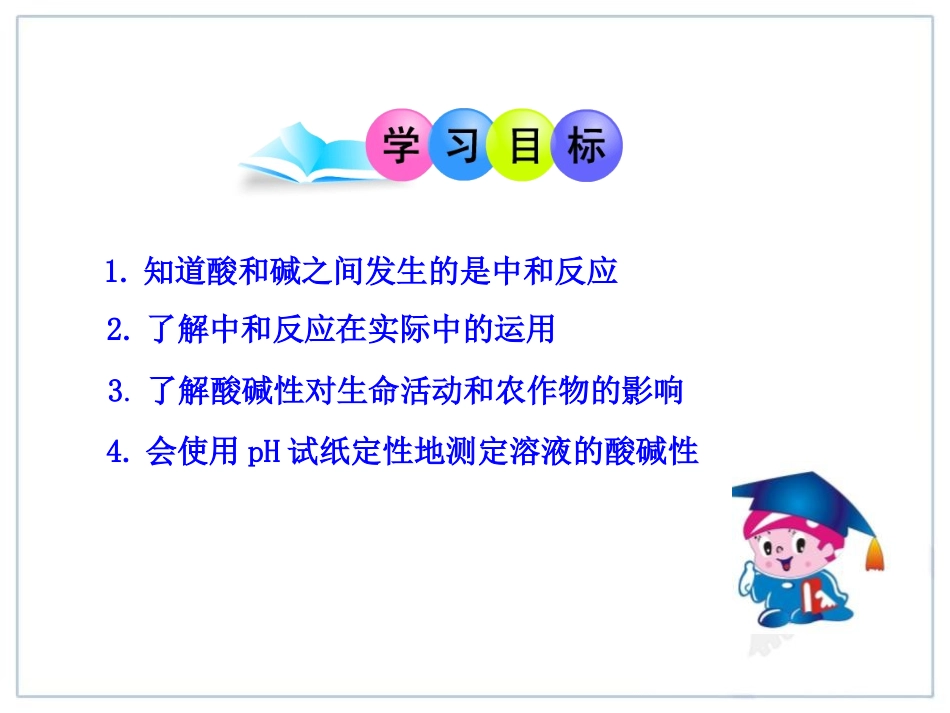 学习目标

1. 知道酸和碱之间发生的是中和反应

2. 了解中和反应在实际中的运用

3. 了解酸碱性对生命活动和农作物的影响

4. 会使用 pH 试纸定性地测定溶液的酸碱性